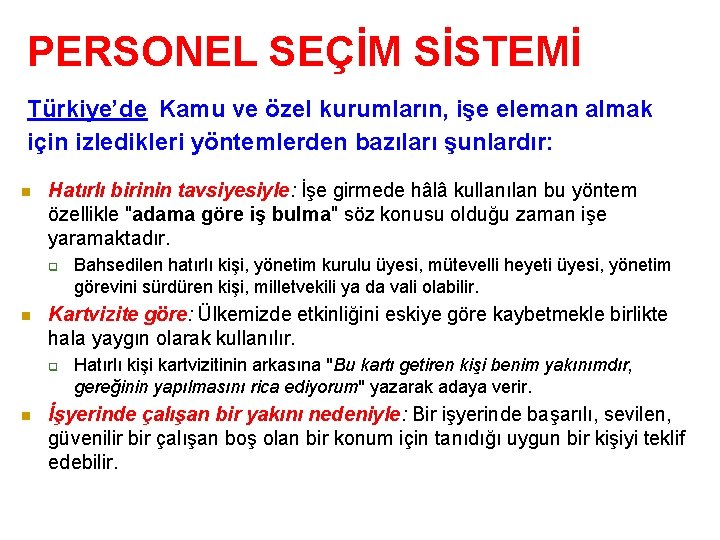 PERSONEL SEÇİM SİSTEMİ

Türkiye'de Kamu ve özel kurumların, işe eleman almak için izledikleri yöntemlerden bazıları şunlardır:

Hatırlı birinin tavsiyesiyle: İşe girmede hâlâ kullanılan bu yöntem özellikle "adama göre iş bulma" söz konusu olduğu zaman işe yaramaktadır.

Bahsedilen hatırlı kişi, yönetim kurulu üyesi, mütevelli heyeti üyesi, yönetim görevini sürdüren kişi, milletvekili ya da vali olabilir.

Kartvizite göre: Ülkemizde etkinliğini eskiye göre kaybetmekle birlikte hala yaygın olarak kullanılır.

Hatırlı kişi kartvizitinin arkasına "Bu kartı getiren kişi benim yakınımdır, gereğinin yapılmasını rica ediyorum" yazarak adaya verir.

İşyerinde çalışan bir yakını nedeniyle: Bir işyerinde başarılı, sevilen, güvenilir bir çalışan boş olan bir konum için tanıdığı uygun bir kişiyi teklif edebilir.